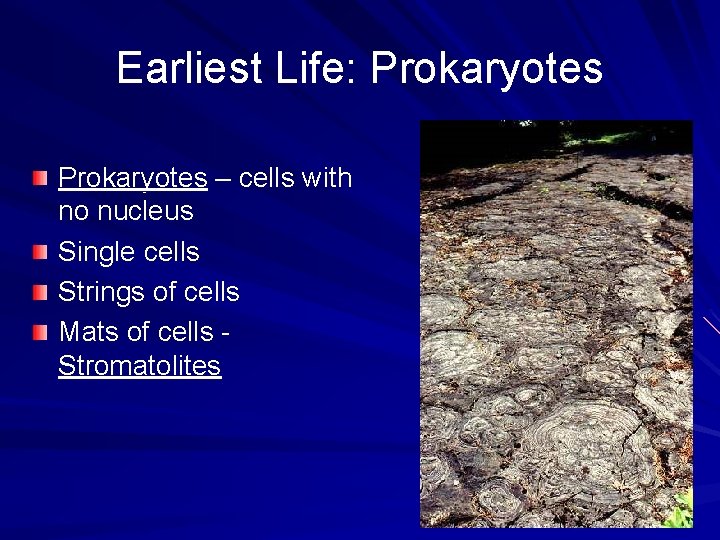 Earliest Life: Prokaryotes

Prokaryotes – cells with no nucleus

Single cells

Strings of cells

Mats of cells - Stromatolites